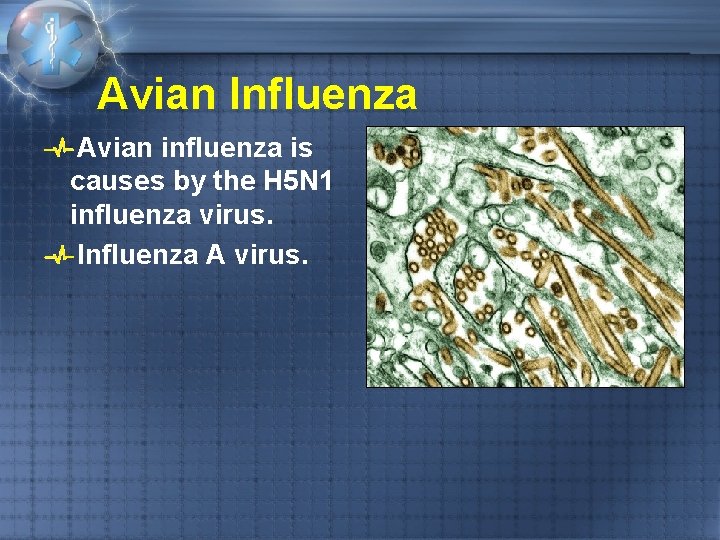 Avian Influenza

Avian influenza is causes by the H5N1 influenza virus.

Influenza A virus.